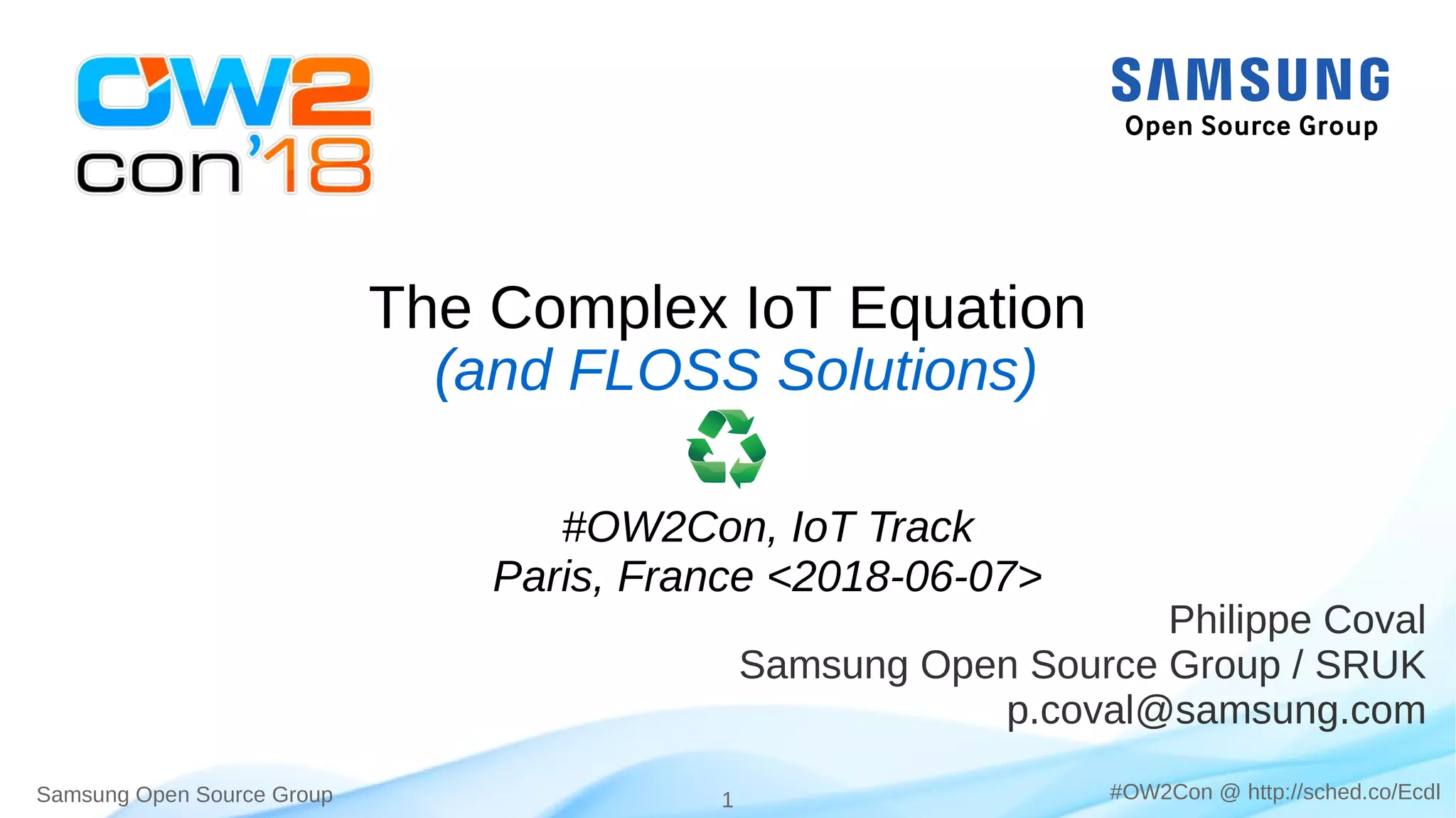 OW2 con'18

SAMSUNG
Open Source Group

The Complex IoT Equation
(and FLOSS Solutions)

#OW2Con, IoT Track
Paris, France <2018-06-07>

Philippe Coval
Samsung Open Source Group / SRUK
p.coval@samsung.com

Samsung Open Source Group 1 #OW2Con @ http://sched.co/Ecdl